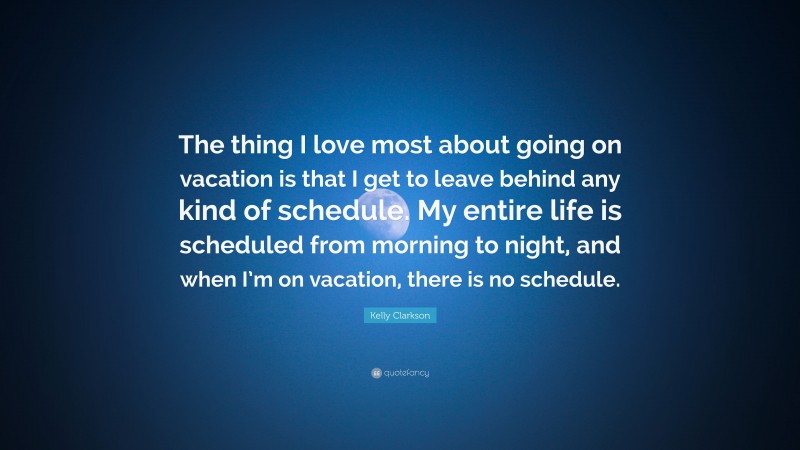 The thing I love most about going on vacation is that I get to leave behind any kind of schedule. My entire life is scheduled from morning to night, and when I'm on vacation, there is no schedule.

Kelly Clarkson

quotefancy